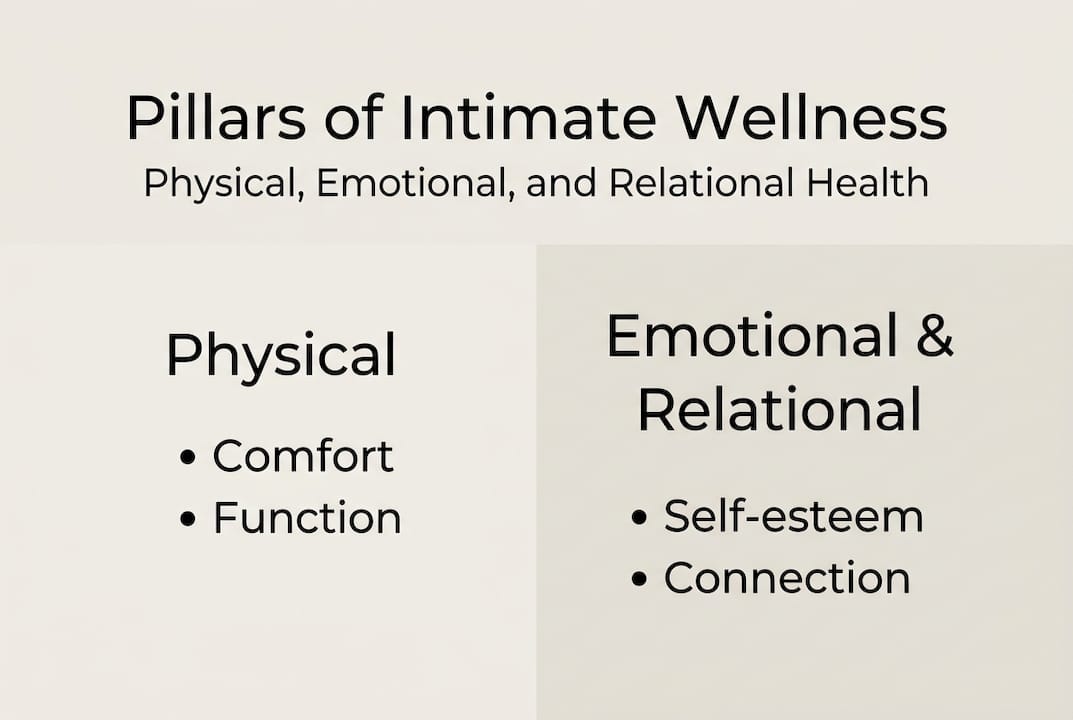 Pillars of Intimate Wellness
Physical, Emotional, and Relational Health

Physical

• Comfort
• Function

Emotional & Relational

• Self-esteem
• Connection